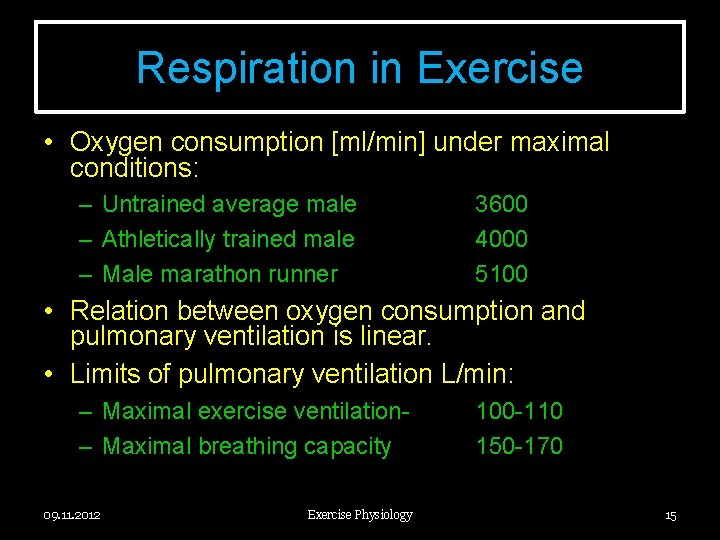 Respiration in Exercise

• Oxygen consumption [ml/min] under maximal conditions:
– Untrained average male 3600
– Athletically trained male 4000
– Male marathon runner 5100

• Relation between oxygen consumption and pulmonary ventilation is linear.

• Limits of pulmonary ventilation L/min:
– Maximal exercise ventilation- 100-110
– Maximal breathing capacity 150-170

09.11.2012 Exercise Physiology 15